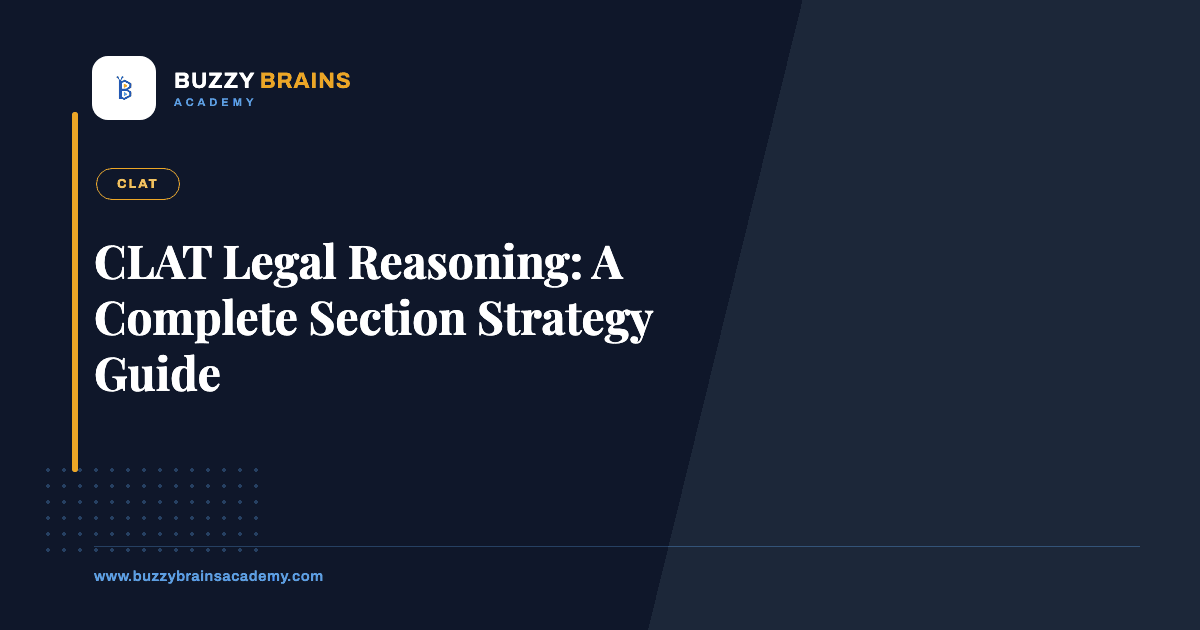 BUZZY BRAINS
ACADEMY

CLAT

CLAT Legal Reasoning: A Complete Section Strategy Guide

www.buzzybrainsacademy.com